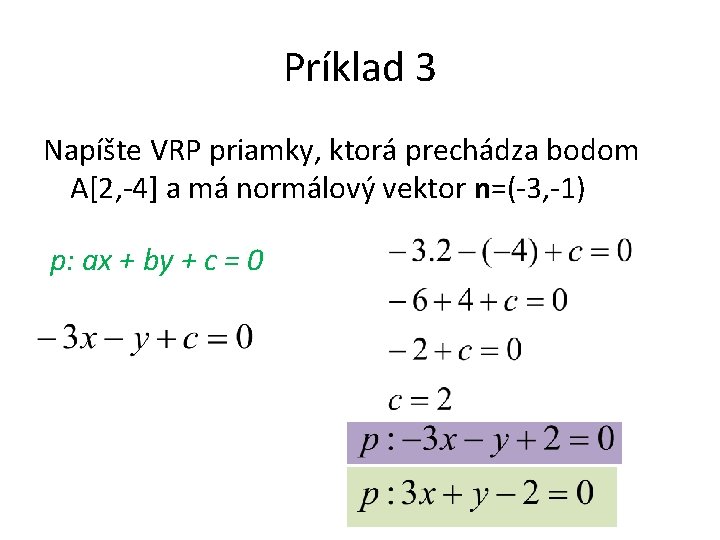 Príklad 3

Napíšte VRP priamky, ktorá prechádza bodom A[2,-4] a má normálový vektor **n**=(-3,-1)

p: ax + by + c = 0

$-3x - y + c = 0$

$-3.2 - (-4) + c = 0$

$-6 + 4 + c = 0$

$-2 + c = 0$

$c = 2$

$p: -3x - y + 2 = 0$

$p: 3x + y - 2 = 0$